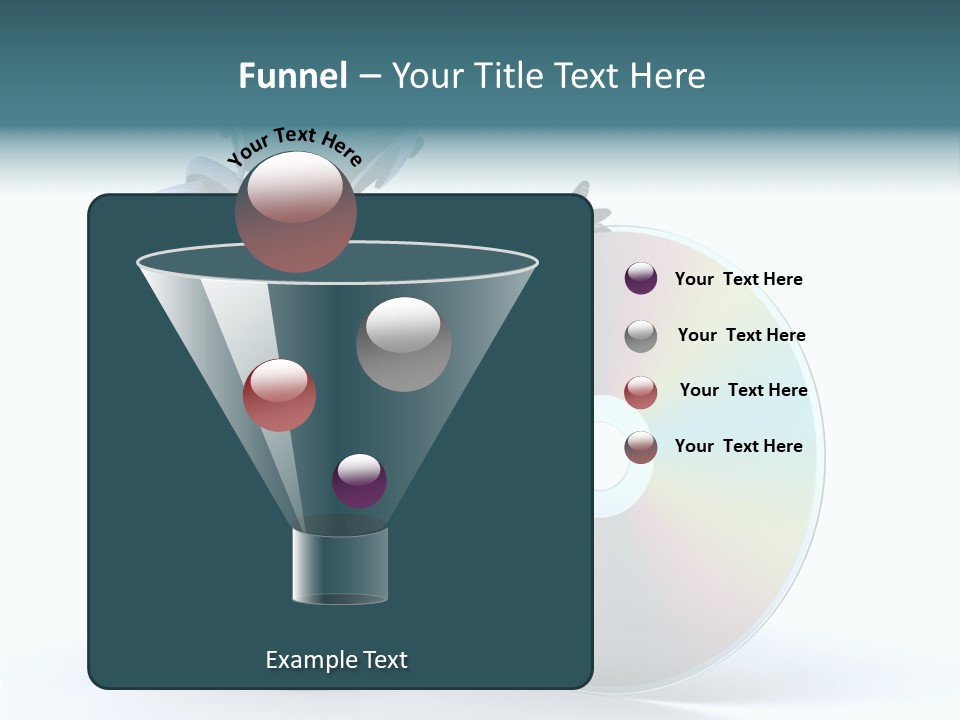 Funnel – Your Title Text Here

Your Text Here

Your Text Here

Your Text Here

Your Text Here

Your Text Here

Example Text